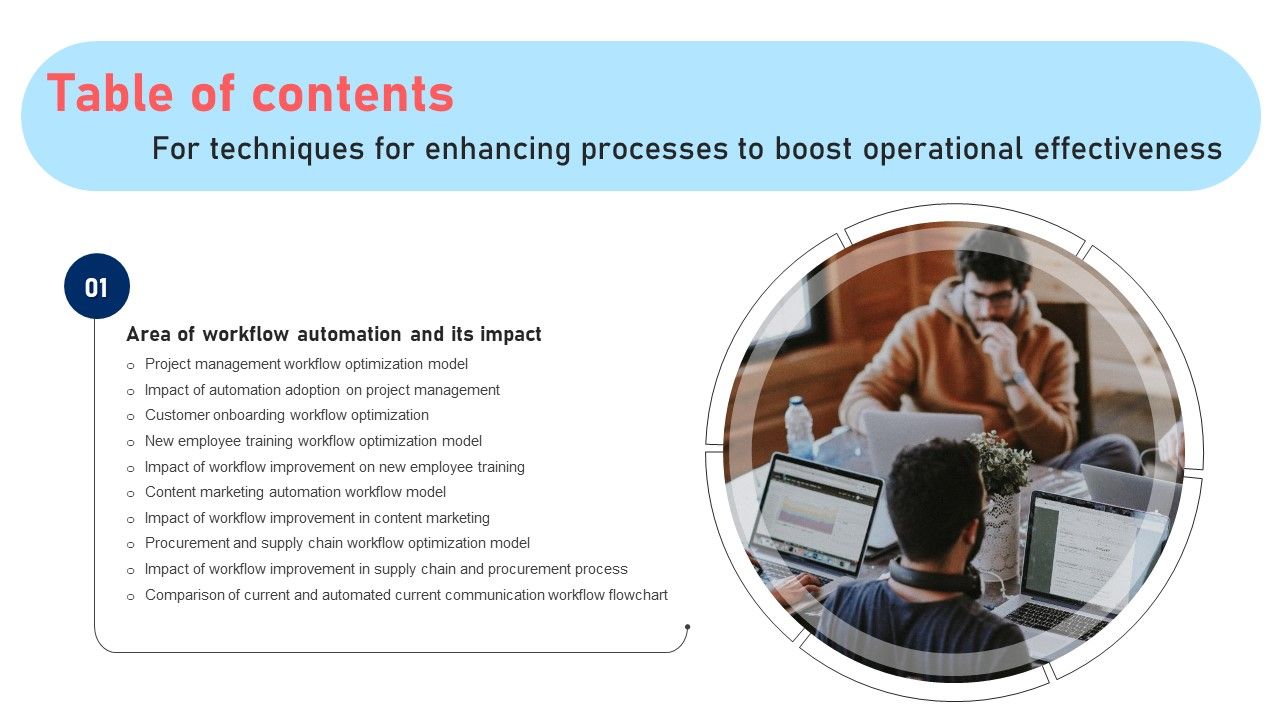 Table of contents
For techniques for enhancing processes to boost operational effectiveness

01

Area of workflow automation and its impact
o Project management workflow optimization model
o Impact of automation adoption on project management
o Customer onboarding workflow optimization
o New employee training workflow optimization model
o Impact of workflow improvement on new employee training
o Content marketing automation workflow model
o Impact of workflow improvement in content marketing
o Procurement and supply chain workflow optimization model
o Impact of workflow improvement in supply chain and procurement process
o Comparison of current and automated current communication workflow flowchart